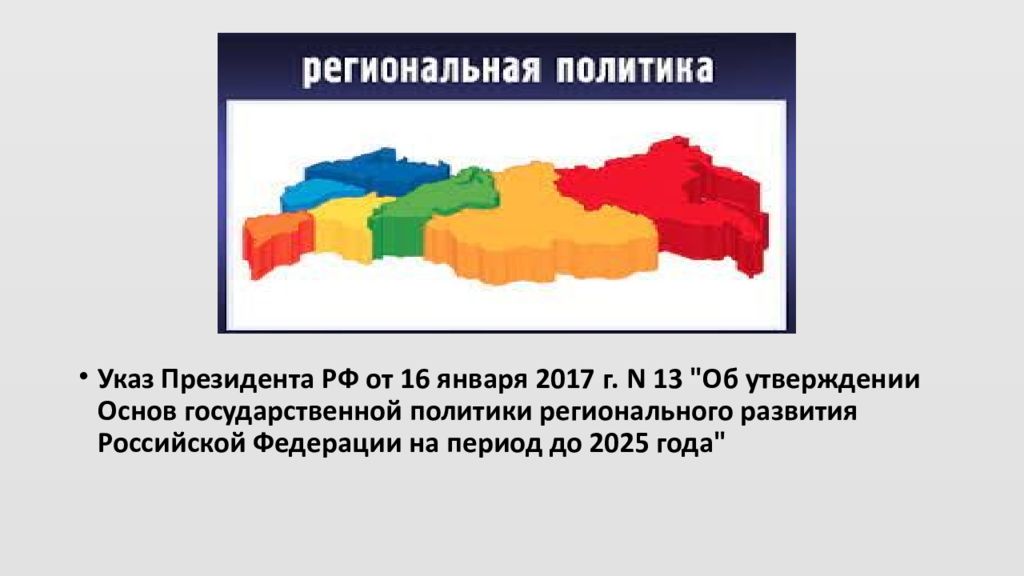 региональная политика

• Указ Президента РФ от 16 января 2017 г. N 13 "Об утверждении Основ государственной политики регионального развития Российской Федерации на период до 2025 года"